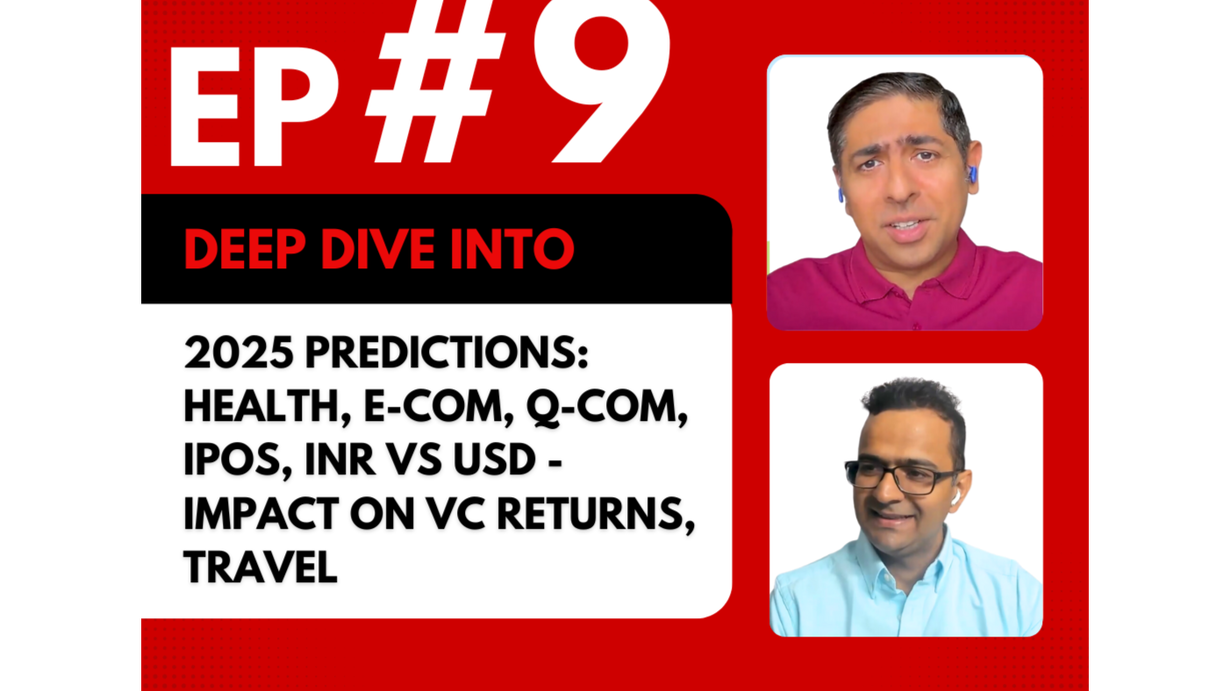 EP #9

DEEP DIVE INTO

2025 PREDICTIONS: HEALTH, E-COM, Q-COM, IPOS, INR VS USD - IMPACT ON VC RETURNS, TRAVEL